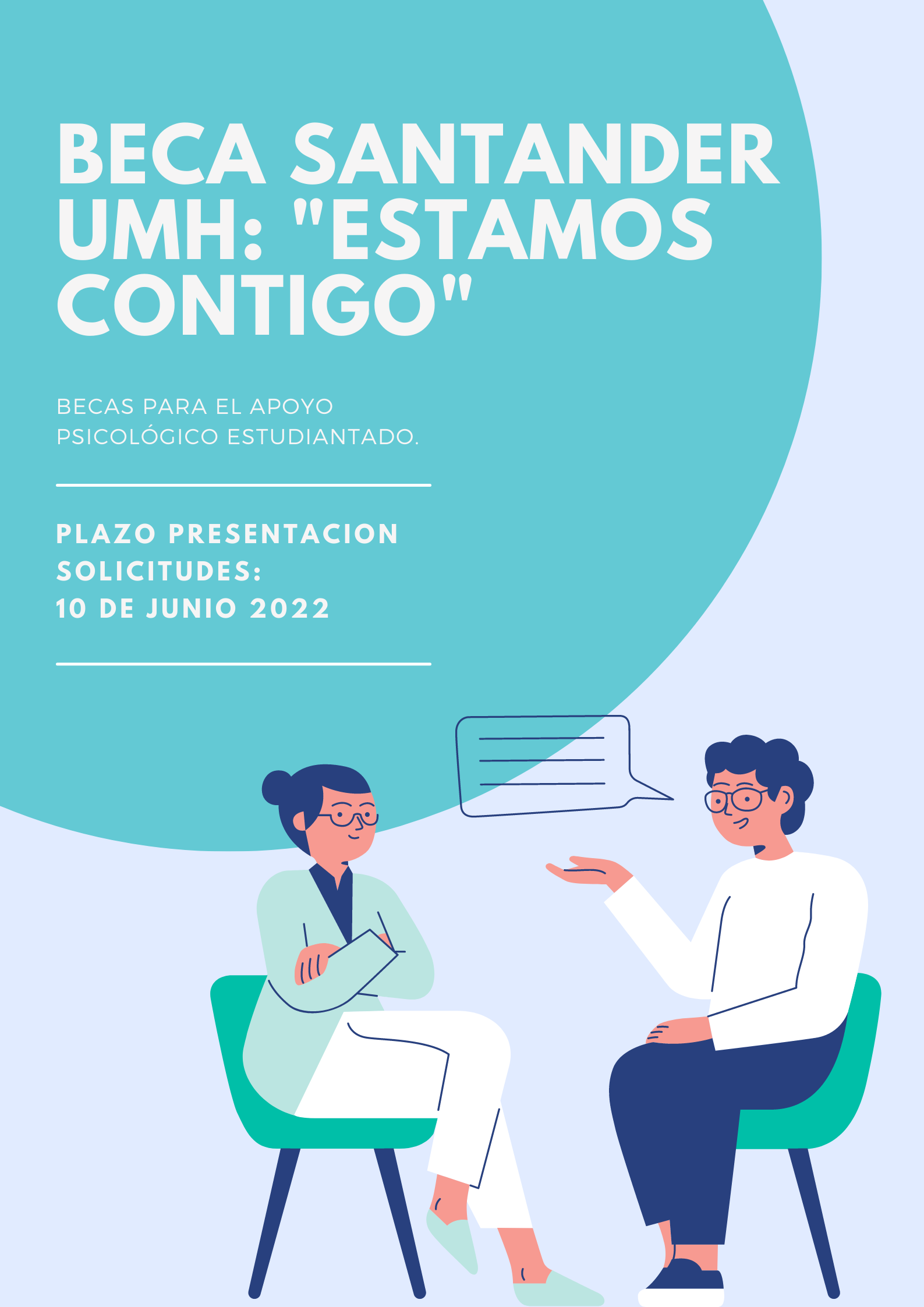 BECA SANTANDER UMH: "ESTAMOS CONTIGO"

BECAS PARA EL APOYO PSICOLÓGICO ESTUDIANTADO.

PLAZO PRESENTACION SOLICITUDES:
10 DE JUNIO 2022